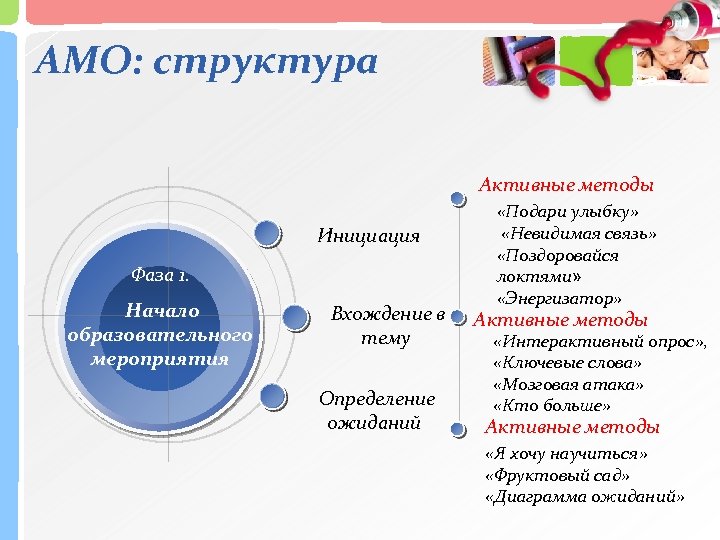 АМО: структура

Фаза 1.

Начало образовательного мероприятия

Инициация

Вхождение в тему

Определение ожиданий

Активные методы

«Подари улыбку»
«Невидимая связь»
«Поздоровайся локтями»
«Энергизатор»

Активные методы

«Интерактивный опрос»,
«Ключевые слова»
«Мозговая атака»
«Кто больше»

Активные методы

«Я хочу научиться»
«Фруктовый сад»
«Диаграмма ожиданий»